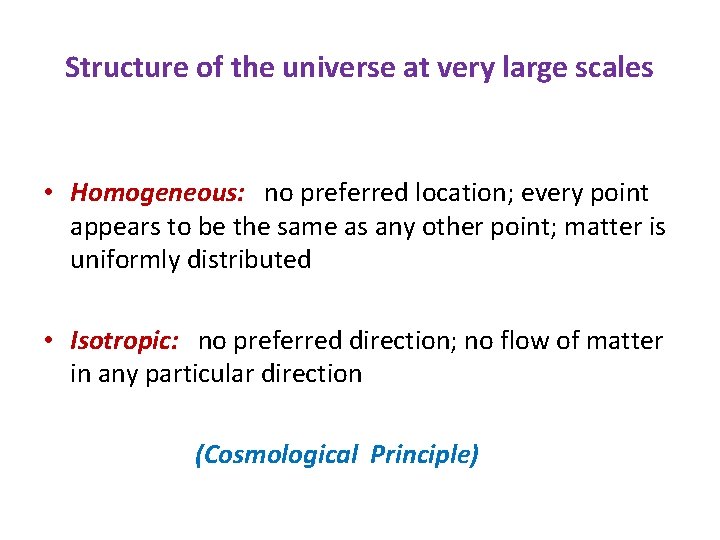 Structure of the universe at very large scales

• Homogeneous: no preferred location; every point appears to be the same as any other point; matter is uniformly distributed

• Isotropic: no preferred direction; no flow of matter in any particular direction

(Cosmological Principle)